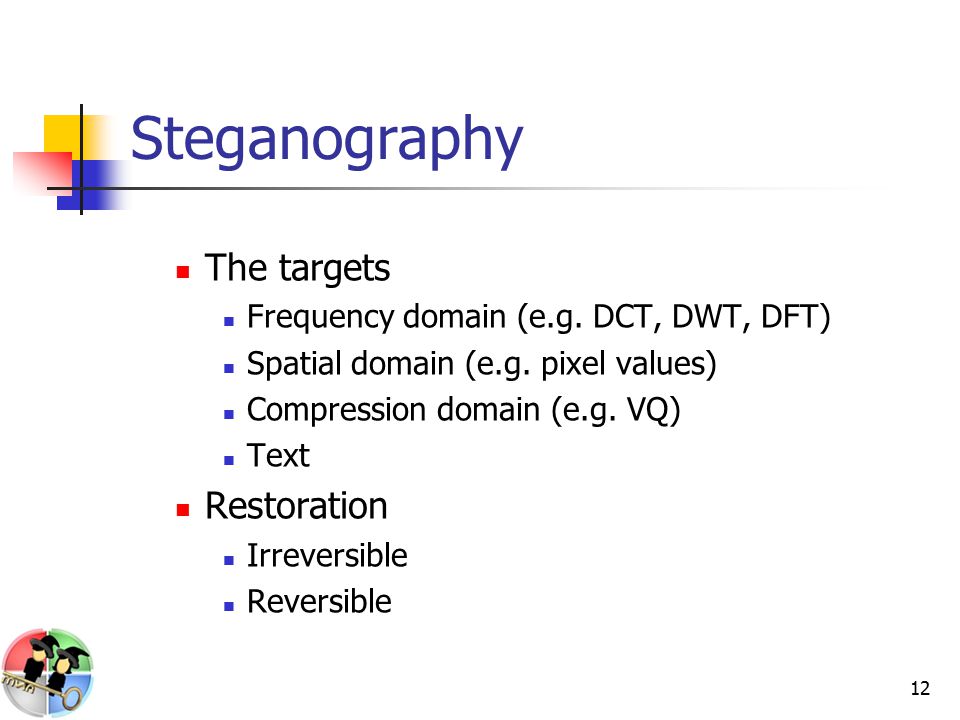 Steganography

- The targets
  - Frequency domain (e.g. DCT, DWT, DFT)
  - Spatial domain (e.g. pixel values)
  - Compression domain (e.g. VQ)
  - Text
- Restoration
  - Irreversible
  - Reversible

12